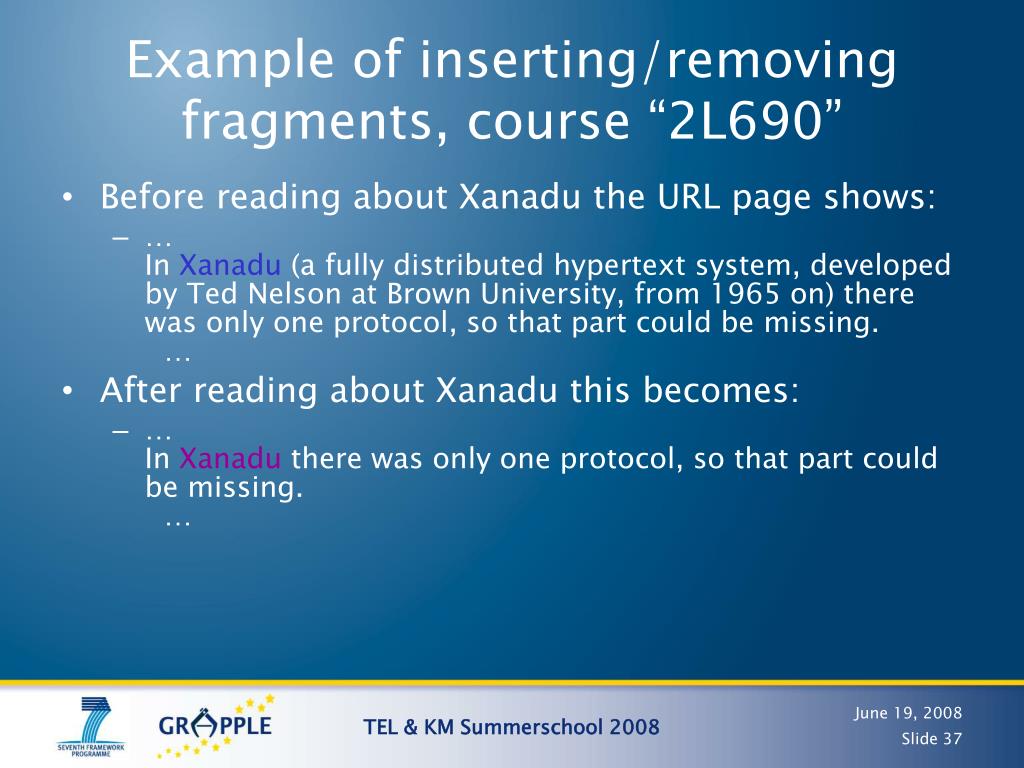 Example of inserting/removing fragments, course “2L690”

• Before reading about Xanadu the URL page shows:
– …
In Xanadu (a fully distributed hypertext system, developed by Ted Nelson at Brown University, from 1965 on) there was only one protocol, so that part could be missing.
…

• After reading about Xanadu this becomes:
– …
In Xanadu there was only one protocol, so that part could be missing.
…

SEVENTH FRAMEWORK PROGRAMME

GRAPPLE

TEL & KM Summerschool 2008

June 19, 2008

Slide 37